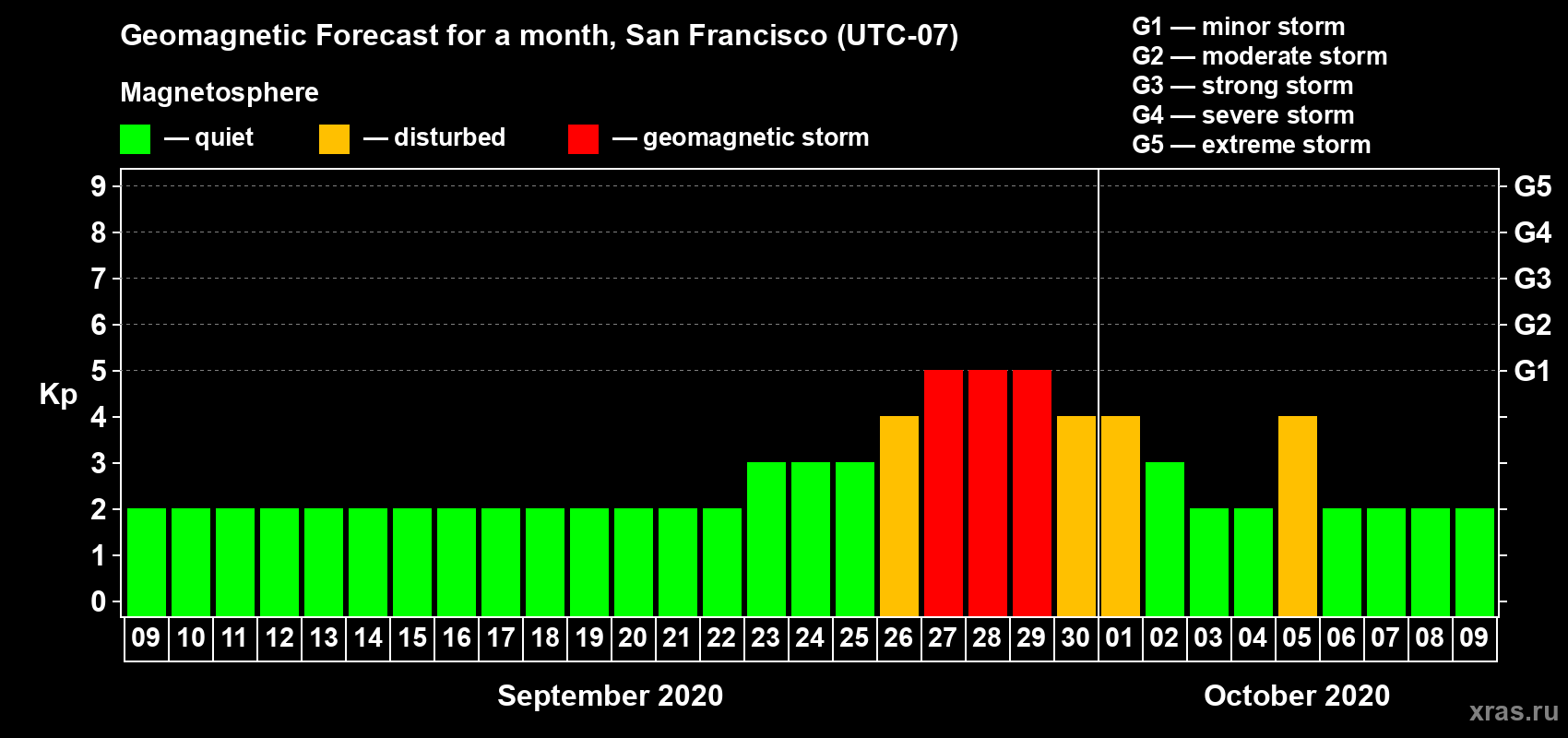 Geomagnetic Forecast for a month, San Francisco (UTC-07)

Magnetosphere

— quiet — disturbed — geomagnetic storm

G1 — minor storm
G2 — moderate storm
G3 — strong storm
G4 — severe storm
G5 — extreme storm

Kp

9
8
7
6
5
4
3
2
1
0

G5
G4
G3
G2
G1

09 10 11 12 13 14 15 16 17 18 19 20 21 22 23 24 25 26 27 28 29 30 01 02 03 04 05 06 07 08 09

September 2020

October 2020

xras.ru